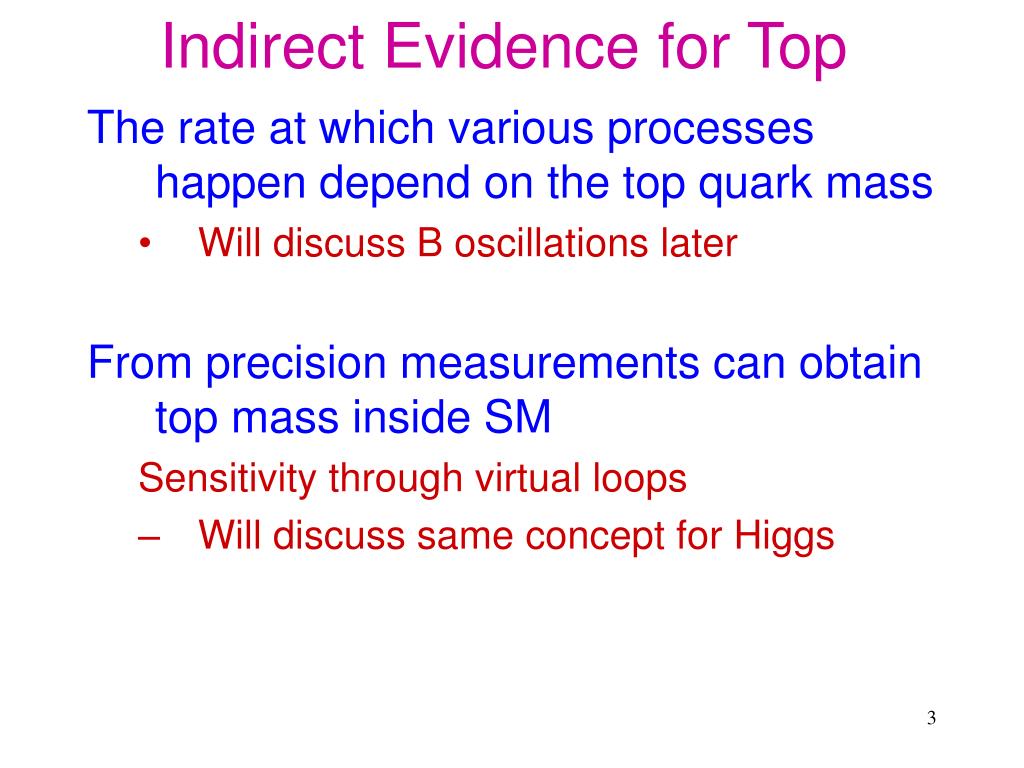 Indirect Evidence for Top

The rate at which various processes happen depend on the top quark mass

• Will discuss B oscillations later

From precision measurements can obtain top mass inside SM

Sensitivity through virtual loops

– Will discuss same concept for Higgs

3